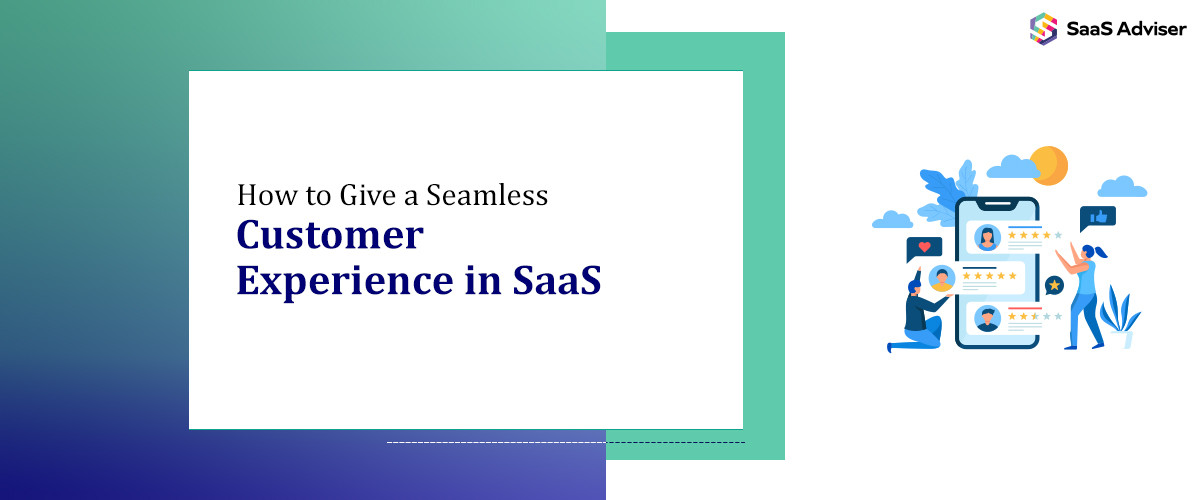 SaaS Adviser

How to Give a Seamless
Customer Experience in SaaS